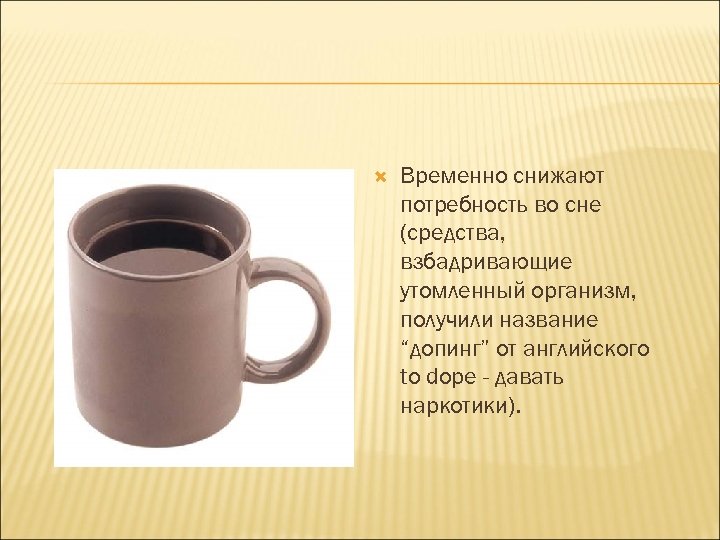 Временно снижают потребность во сне (средства, взбадривающие утомленный организм, получили название “допинг” от английского to dope - давать наркотики).